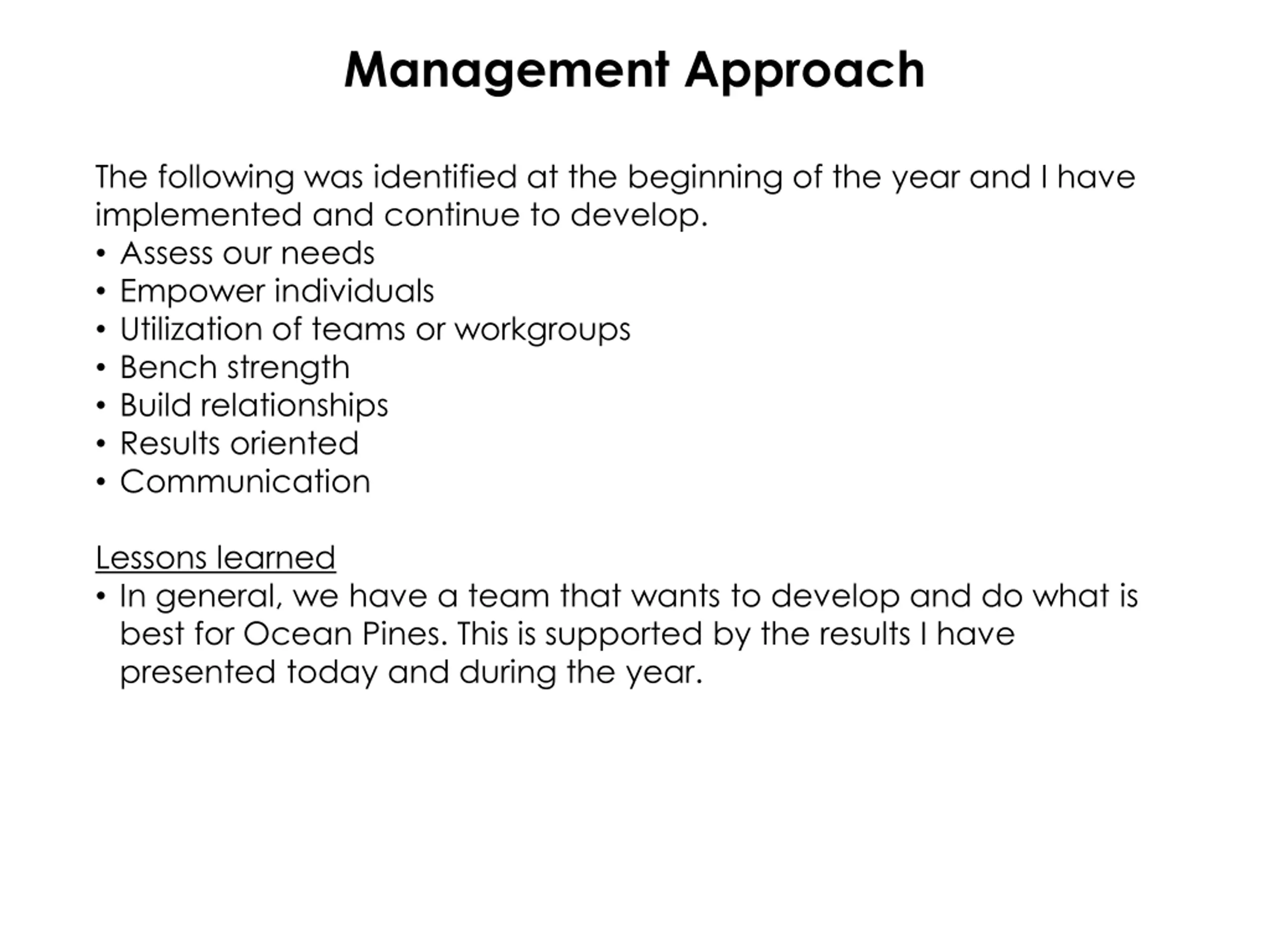 Management Approach

The following was identified at the beginning of the year and I have implemented and continue to develop.
• Assess our needs
• Empower individuals
• Utilization of teams or workgroups
• Bench strength
• Build relationships
• Results oriented
• Communication

Lessons learned
• In general, we have a team that wants to develop and do what is best for Ocean Pines. This is supported by the results I have presented today and during the year.